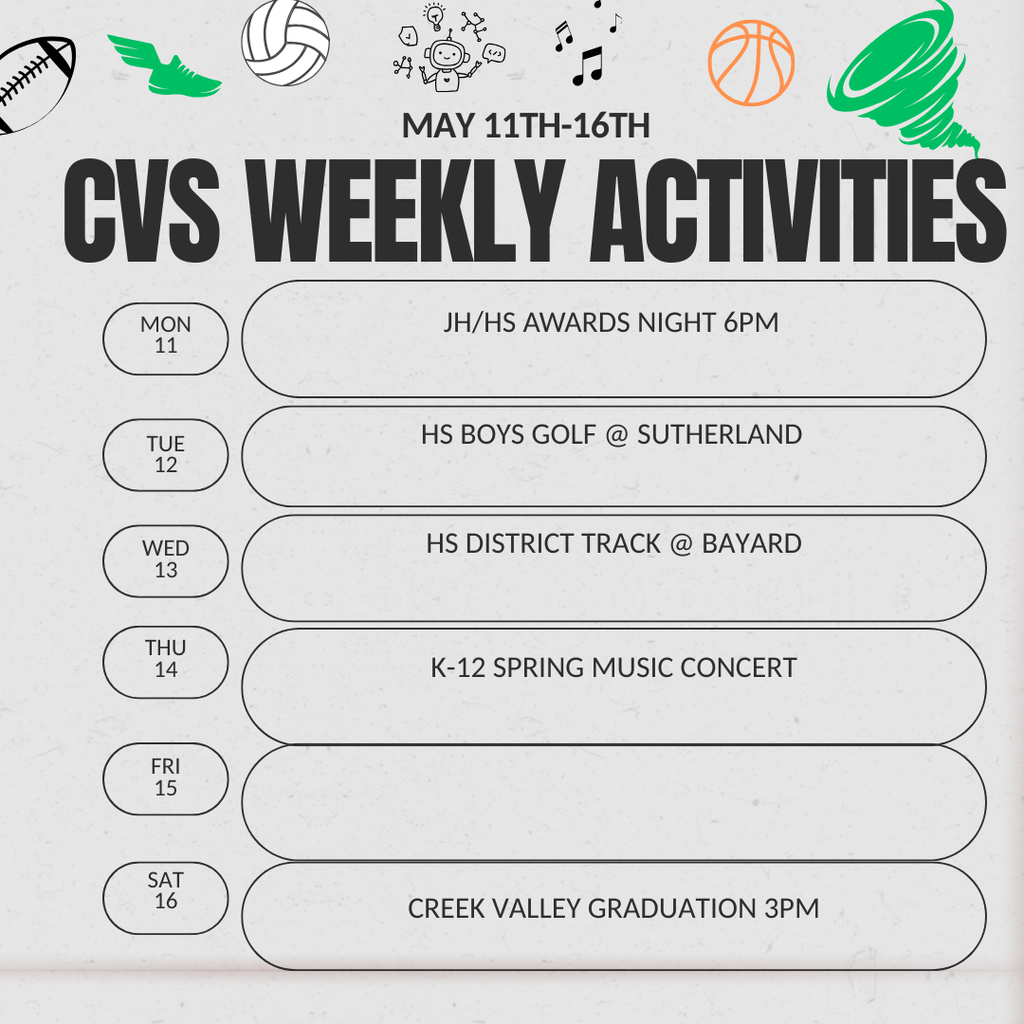 MAY 11TH-16TH

CVS WEEKLY ACTIVITIES

MON
11

JH/HS AWARDS NIGHT 6PM

TUE
12

HS BOYS GOLF @ SUTHERLAND

WED
13

HS DISTRICT TRACK @ BAYARD

THU
14

K-12 SPRING MUSIC CONCERT

FRI
15

SAT
16

CREEK VALLEY GRADUATION 3PM